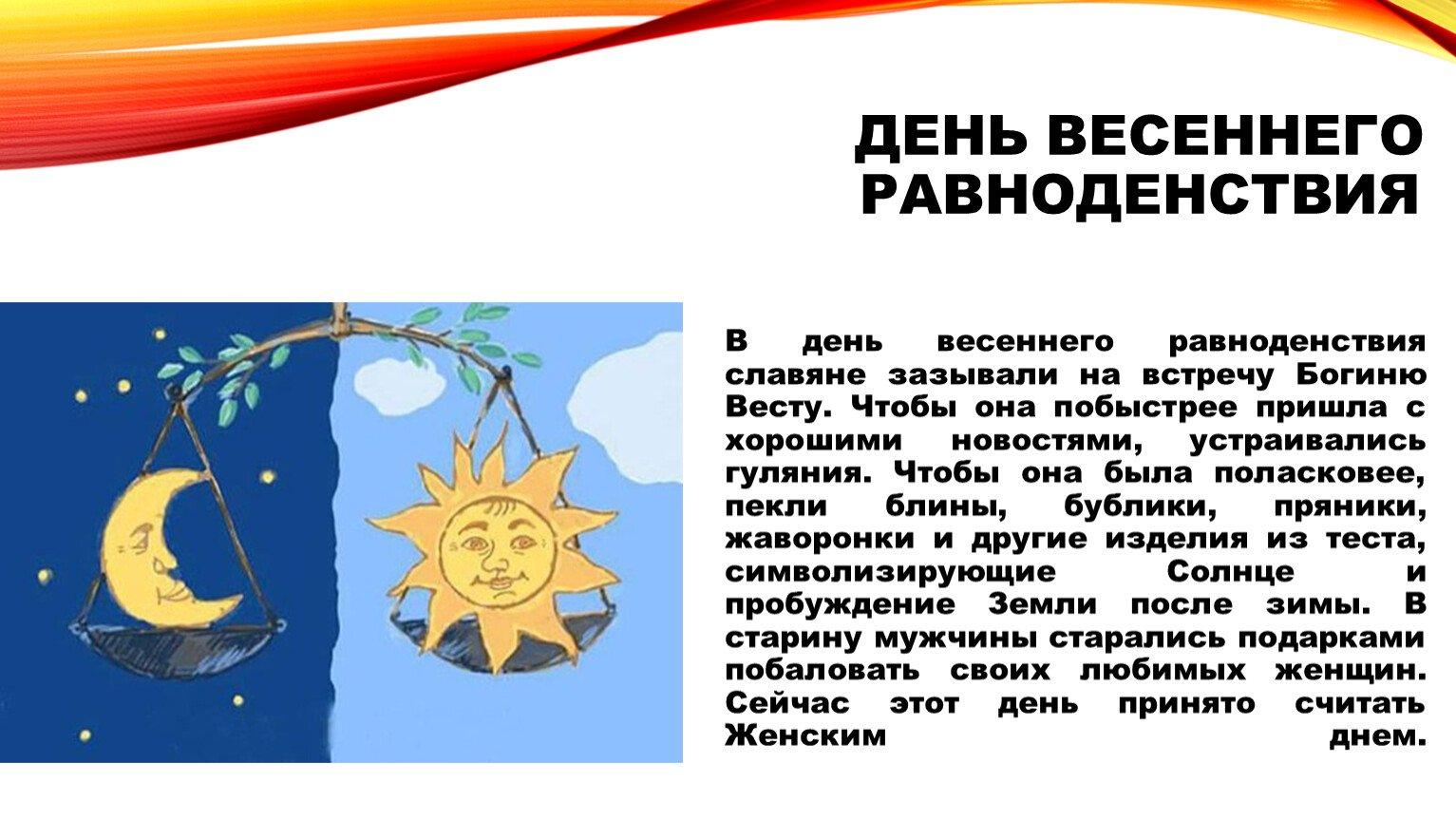 ДЕНЬ ВЕСЕННЕГО РАВНОДЕНСТВИЯ

В день весеннего равноденствия славяне зазывали на встречу Богиню Весту. Чтобы она побыстрее пришла с хорошими новостями, устраивались гуляния. Чтобы она была поласковее, пекли блины, бублики, пряники, жаворонки и другие изделия из теста, символизирующие Солнце и пробуждение Земли после зимы. В старину мужчины старались подарками побаловать своих любимых женщин. Сейчас этот день принято считать Женским днем.